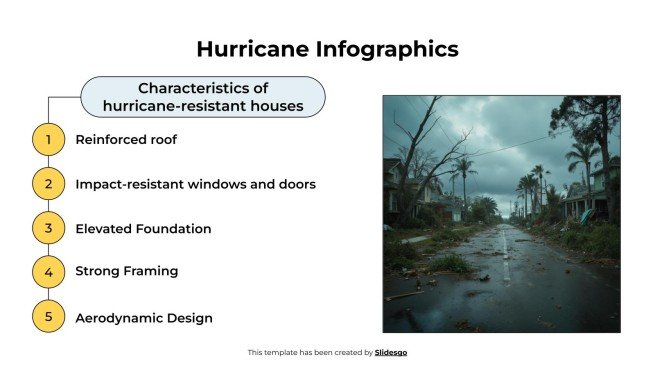 Hurricane Infographics

Characteristics of hurricane-resistant houses

1 Reinforced roof

2 Impact-resistant windows and doors

3 Elevated Foundation

4 Strong Framing

5 Aerodynamic Design

This template has been created by Slidesgo